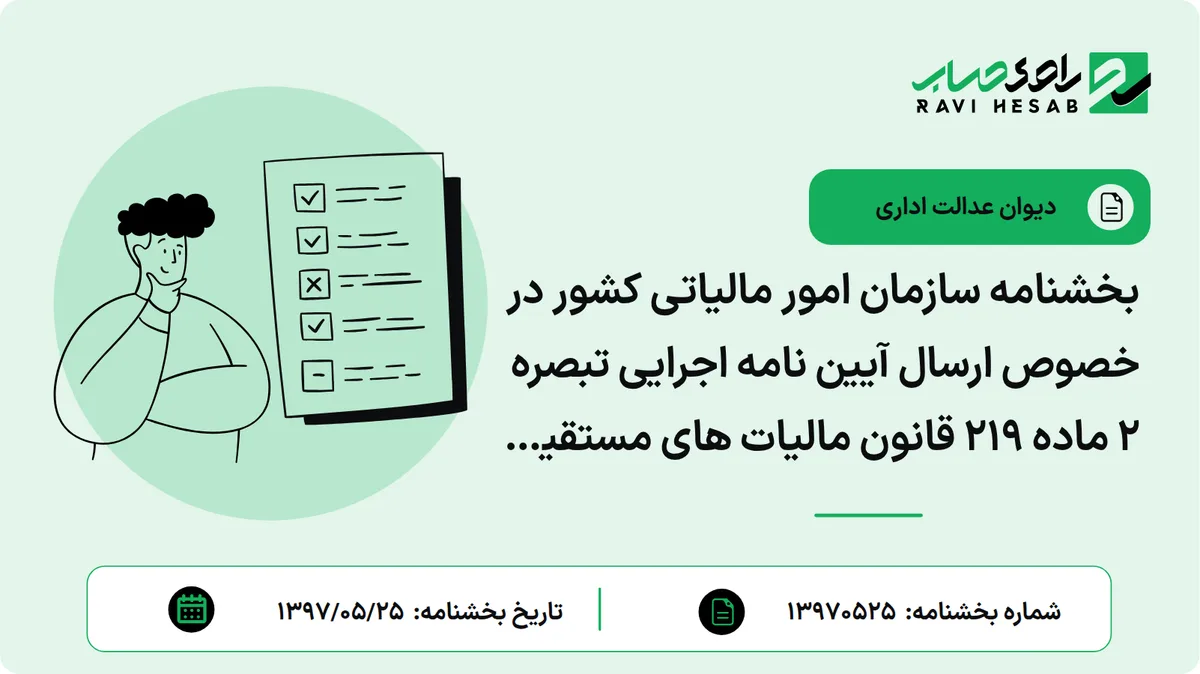 راوی حساب
RAVI HESAB

دیوان عدالت اداری

بخشنامه سازمان امور مالیاتی کشور در خصوص ارسال آیین نامه اجرایی تبصره ۲ ماده ۲۱۹ قانون مالیات های مستقیـ...

شماره بخشنامه: ۱۳۹۷۰۵۲۵

تاریخ بخشنامه: ۱۳۹۷/۰۵/۲۵